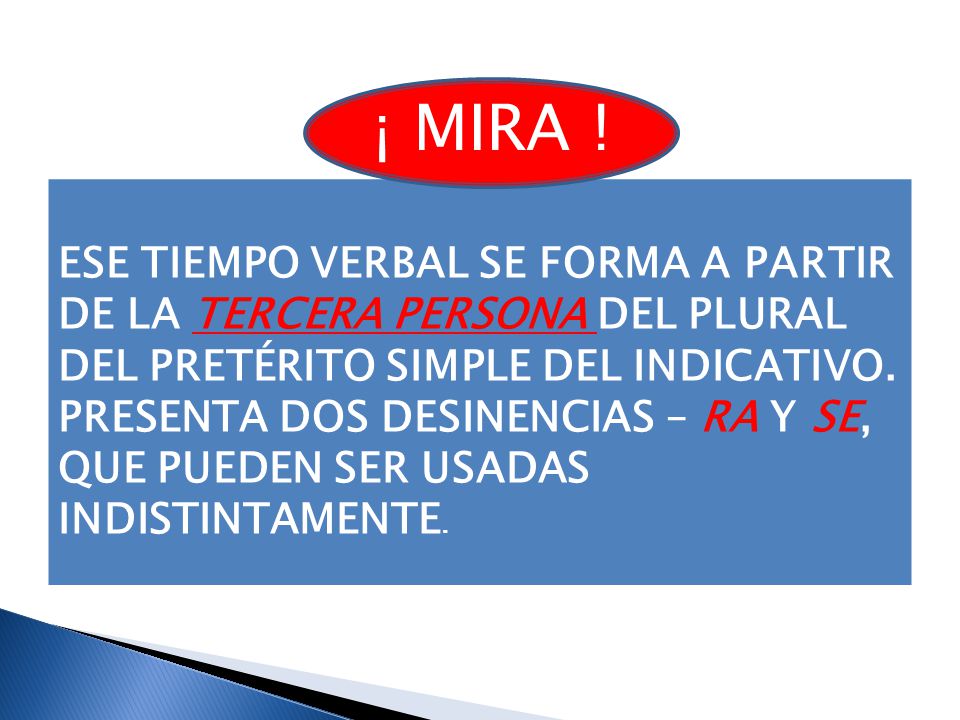 ¡ MIRA !

ESE TIEMPO VERBAL SE FORMA A PARTIR DE LA TERCERA PERSONA DEL PLURAL DEL PRETÉRITO SIMPLE DEL INDICATIVO. PRESENTA DOS DESINENCIAS – RA Y SE, QUE PUEDEN SER USADAS INDISTINTAMENTE.